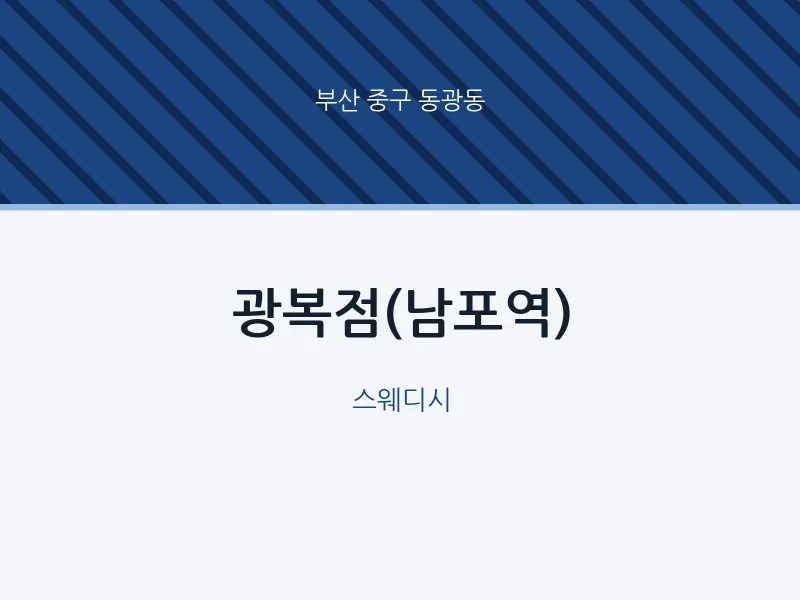 부산 중구 동광동

광복점(남포역)

스웨디시